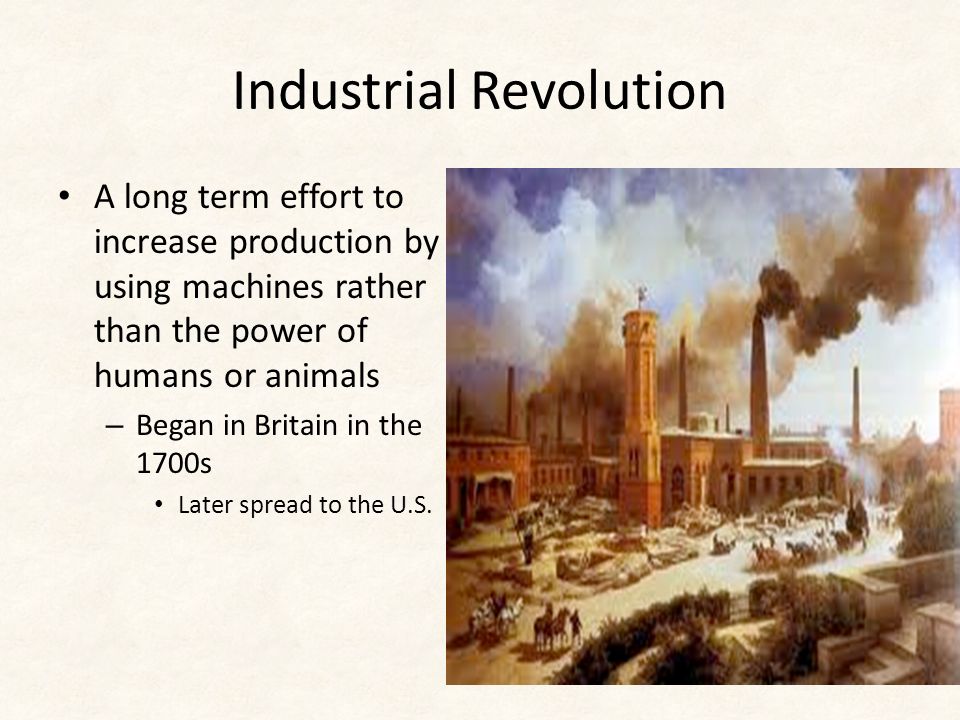 Industrial Revolution

• A long term effort to increase production by using machines rather than the power of humans or animals

– Began in Britain in the 1700s

• Later spread to the U.S.